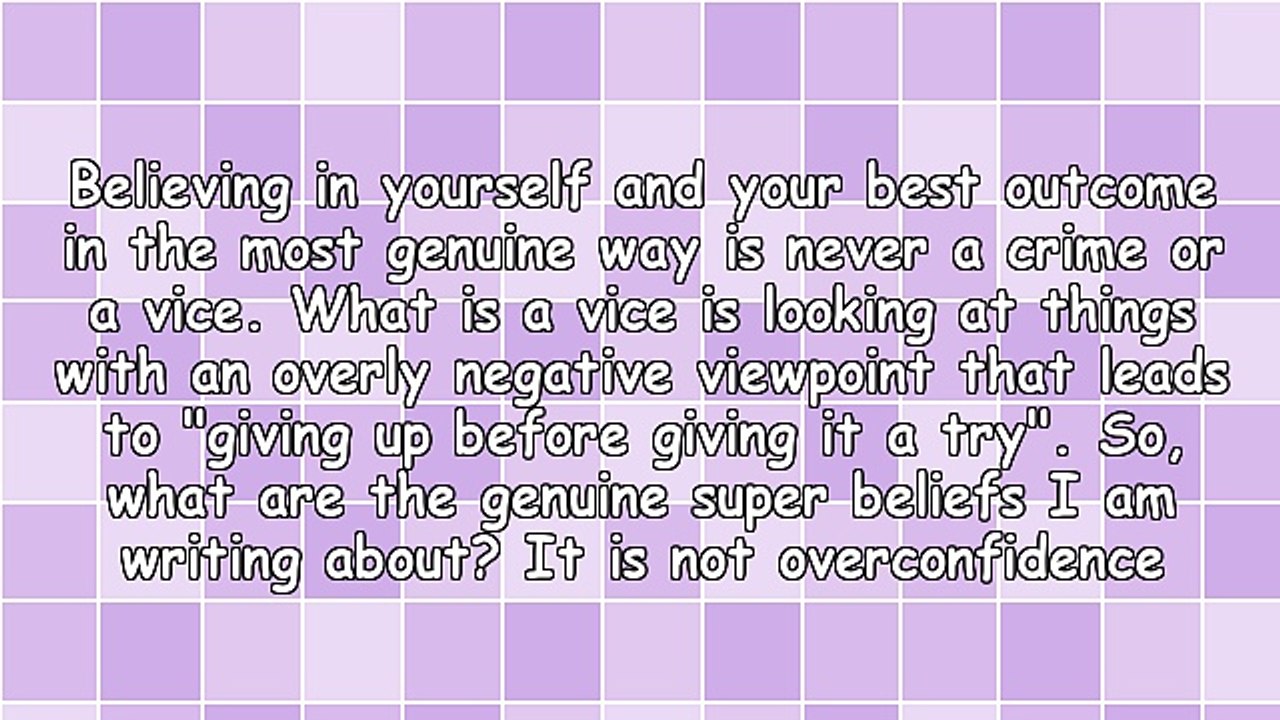 Believing in yourself and your best outcome in the most genuine way is never a crime or a vice. What is a vice is looking at things with an overly negative viewpoint that leads to "giving up before giving it a try". So, what are the genuine super beliefs I am writing about? It is not overconfidence